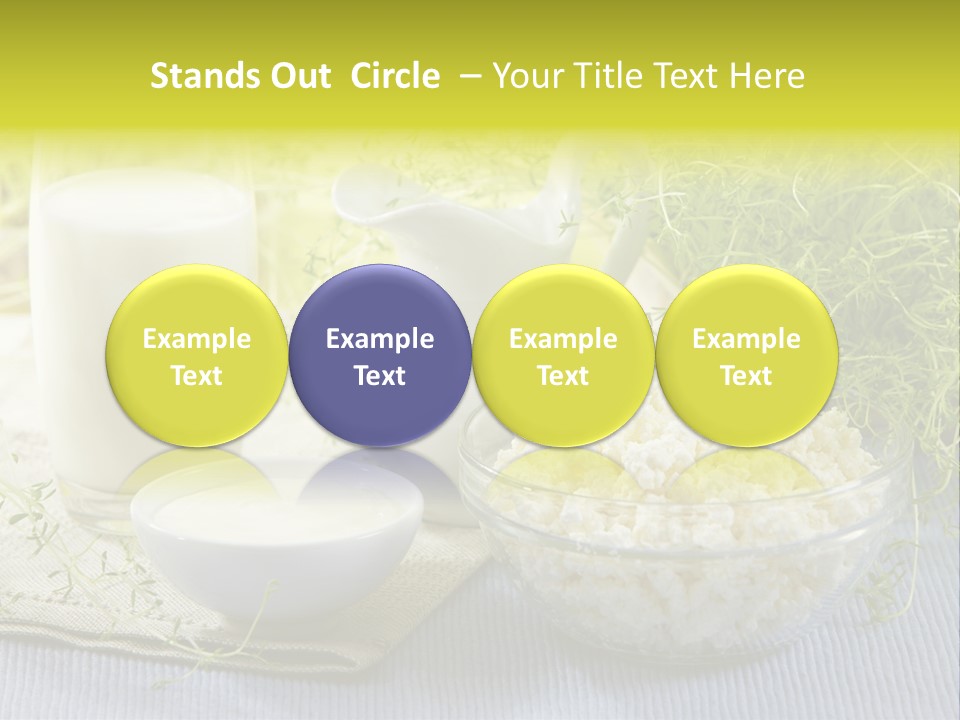 Stands Out  Circle  – Your Title Text Here

Example Text

Example Text

Example Text

Example Text